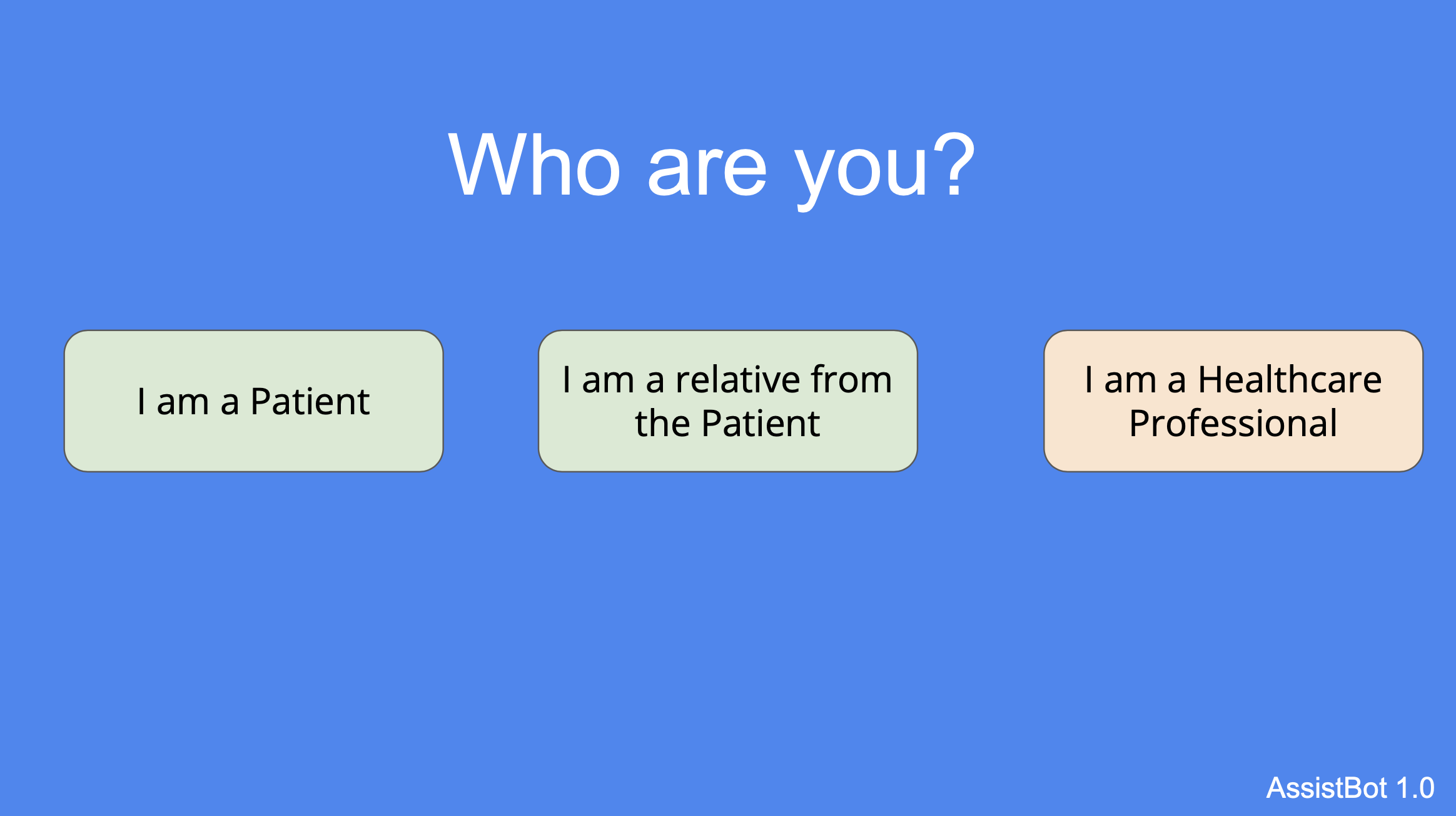 Who are you?

I am a Patient

I am a relative from the Patient

I am a Healthcare Professional

AssistBot 1.0